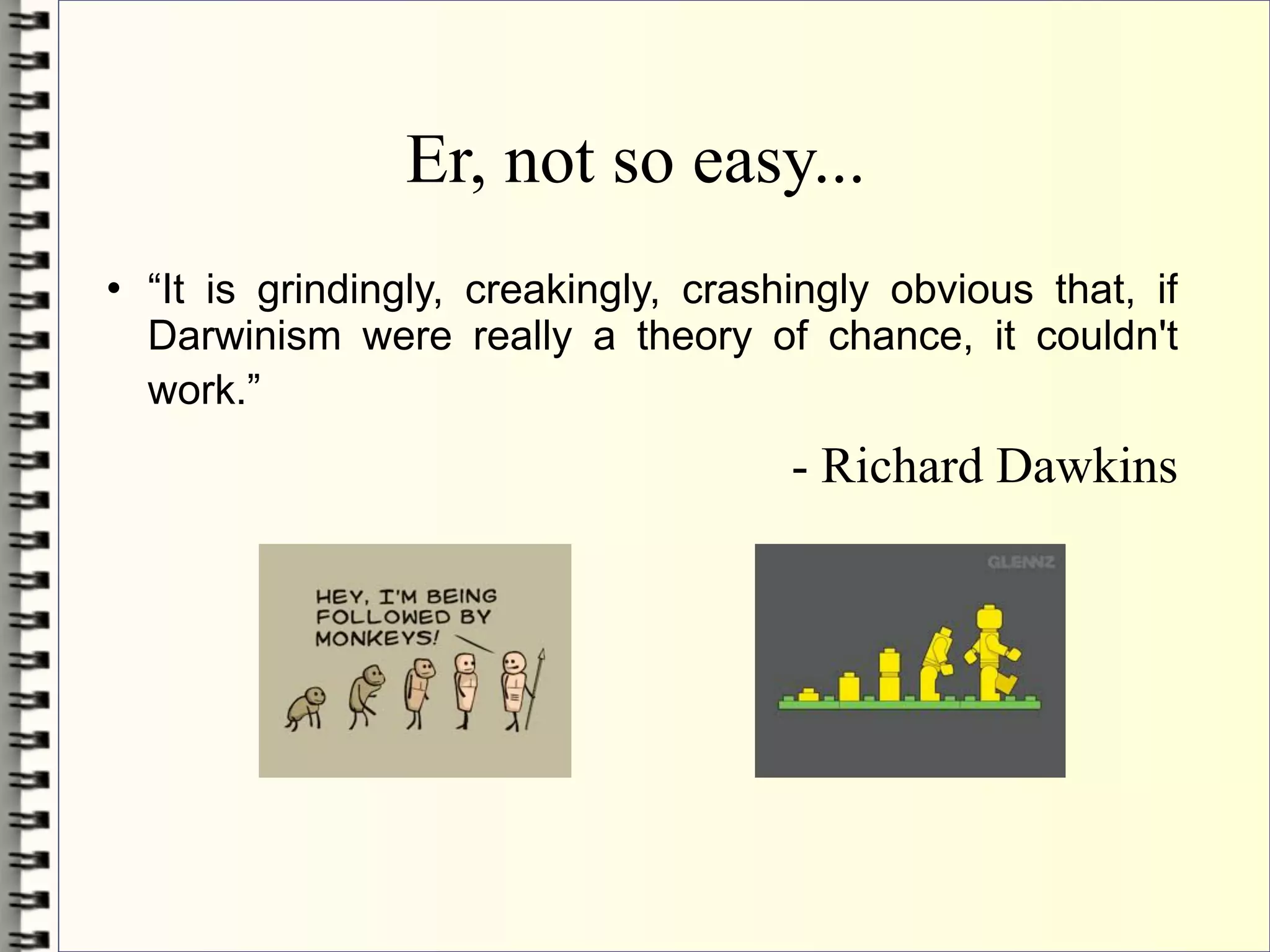 Er, not so easy...

• “It is grindingly, creakingly, crashingly obvious that, if Darwinism were really a theory of chance, it couldn't work.”

- Richard Dawkins

HEY, I'M BEING FOLLOWED BY MONKEYS!

GLENNZ